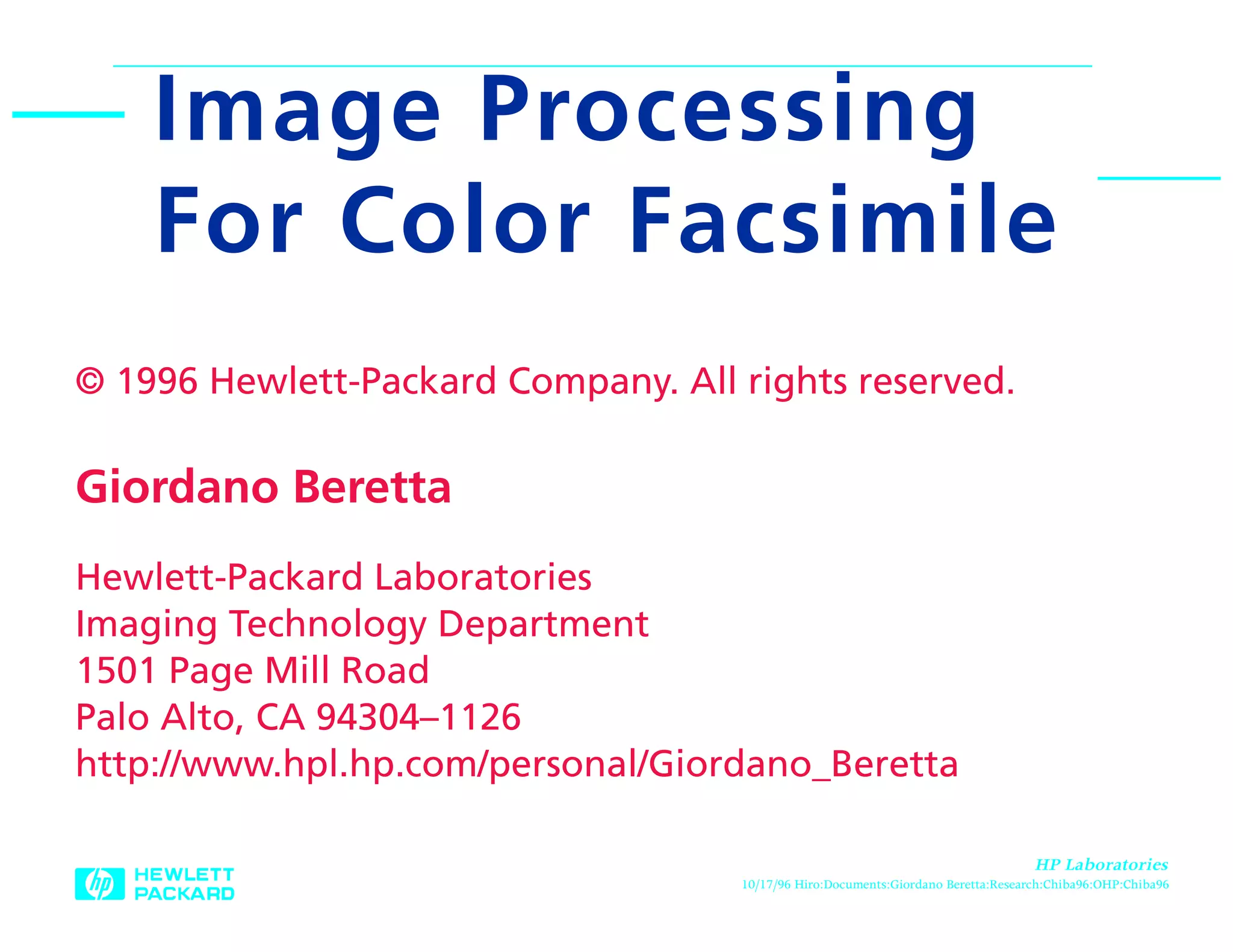 Image Processing For Color Facsimile

© 1996 Hewlett-Packard Company. All rights reserved.

Giordano Beretta

Hewlett-Packard Laboratories
Imaging Technology Department
1501 Page Mill Road
Palo Alto, CA 94304–1126
http://www.hpl.hp.com/personal/Giordano_Beretta

hp HEWLETT PACKARD

HP Laboratories
10/17/96 Hiro:Documents:Giordano Beretta:Research:Chiba96:OHP:Chiba96